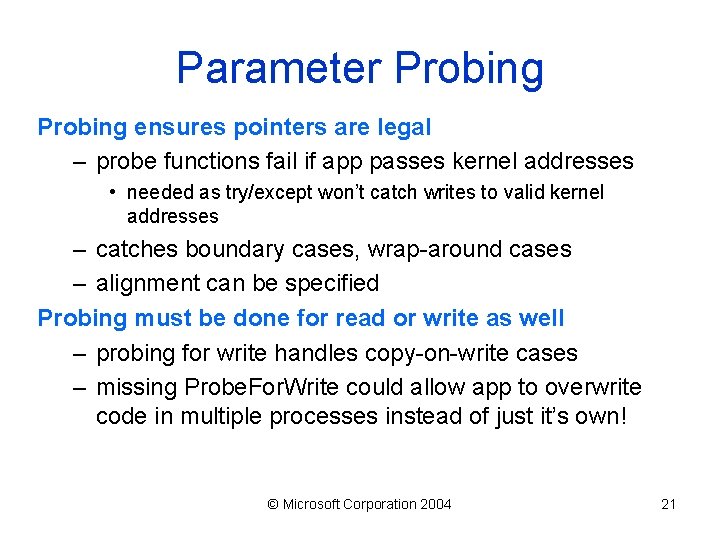 Parameter Probing

Probing ensures pointers are legal

– probe functions fail if app passes kernel addresses

• needed as try/except won't catch writes to valid kernel addresses

– catches boundary cases, wrap-around cases

– alignment can be specified

Probing must be done for read or write as well

– probing for write handles copy-on-write cases

– missing ProbeForWrite could allow app to overwrite code in multiple processes instead of just it's own!

© Microsoft Corporation 2004

21